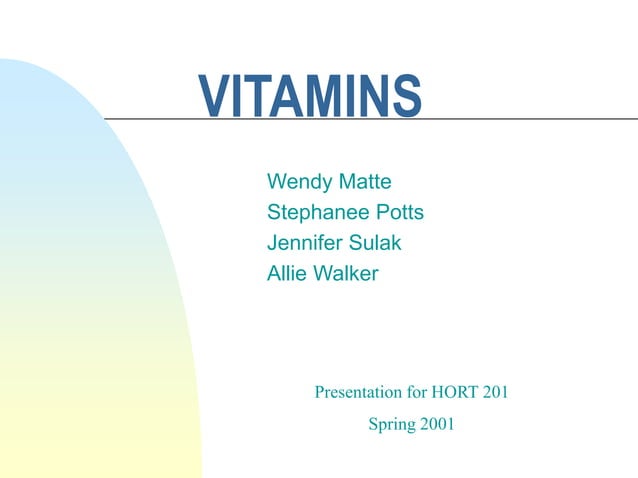 VITAMINS

Wendy Matte
Stephanee Potts
Jennifer Sulak
Allie Walker

Presentation for HORT 201

Spring 2001